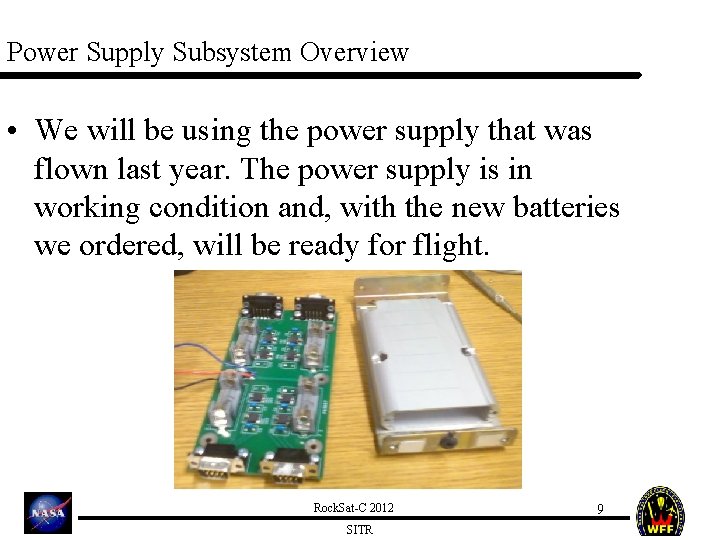 Power Supply Subsystem Overview

• We will be using the power supply that was flown last year. The power supply is in working condition and, with the new batteries we ordered, will be ready for flight.

NASA

RockSat-C 2012

SITR

9

WFF